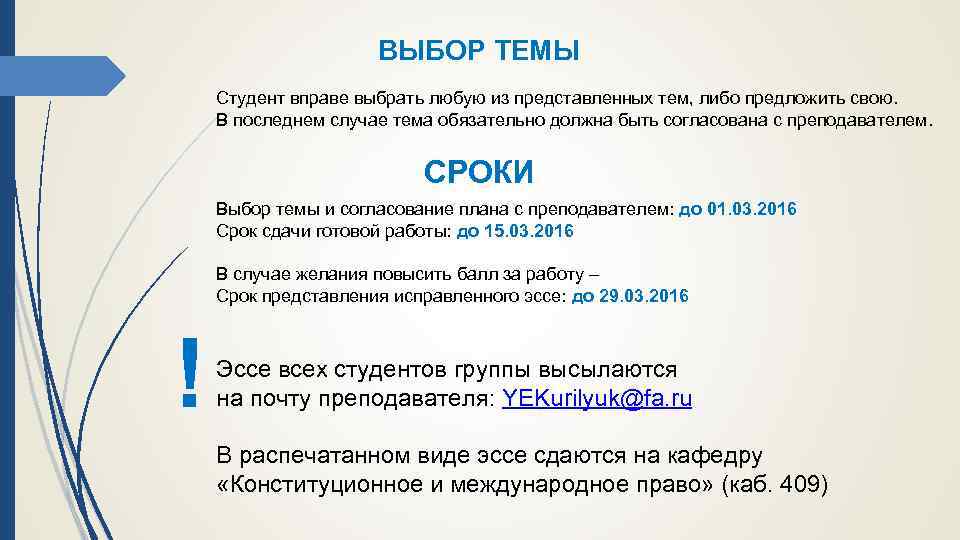 ВЫБОР ТЕМЫ

Студент вправе выбрать любую из представленных тем, либо предложить свою. В последнем случае тема обязательно должна быть согласована с преподавателем.

СРОКИ

Выбор темы и согласование плана с преподавателем: до 01.03.2016
Срок сдачи готовой работы: до 15.03.2016

В случае желания повысить балл за работу –
Срок представления исправленного эссе: до 29.03.2016

!

Эссе всех студентов группы высылаются на почту преподавателя: YEKurilyuk@fa.ru

В распечатанном виде эссе сдаются на кафедру «Конституционное и международное право» (каб. 409)